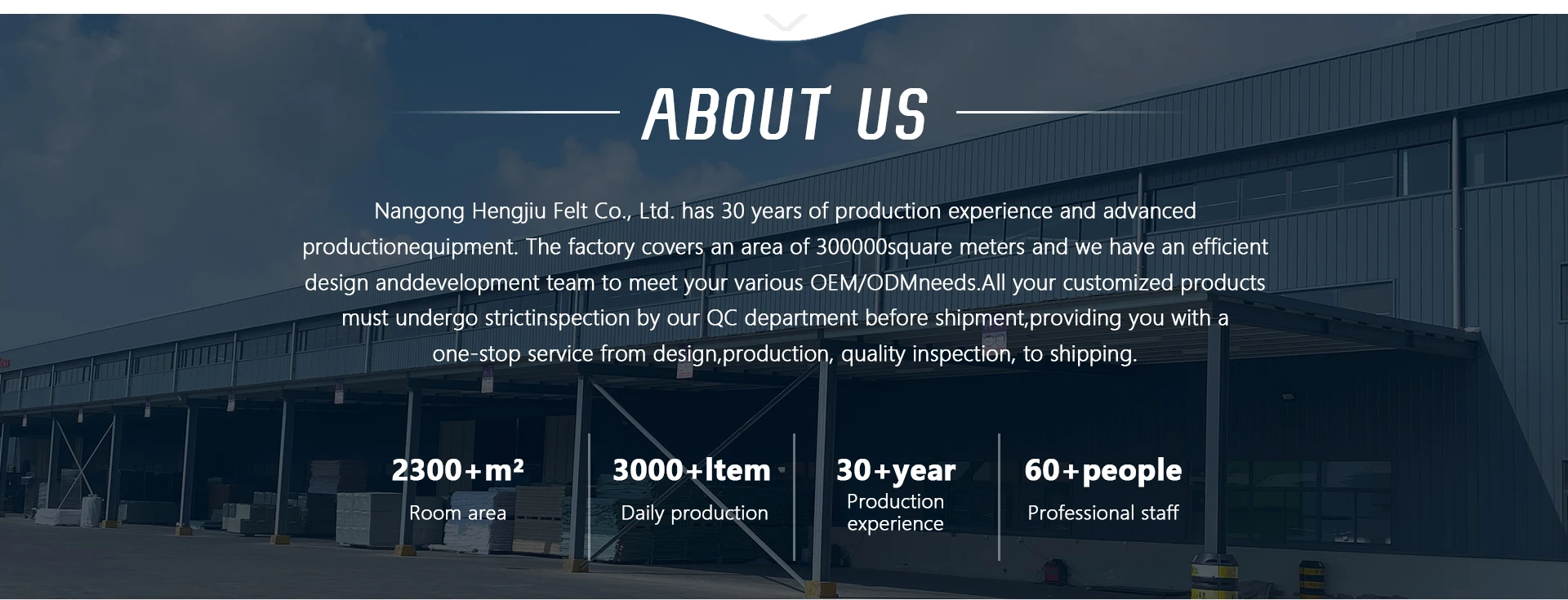 ABOUT US

Nangong Hengjiu Felt Co., Ltd. has 30 years of production experience and advanced productionequipment. The factory covers an area of 300000square meters and we have an efficient design anddevelopment team to meet your various OEM/ODMneeds.All your customized products must undergo strictinspection by our QC department before shipment,providing you with a one-stop service from design,production, quality inspection, to shipping.

2300+m²
Room area

3000+ltem
Daily production

30+year
Production experience

60+people
Professional staff